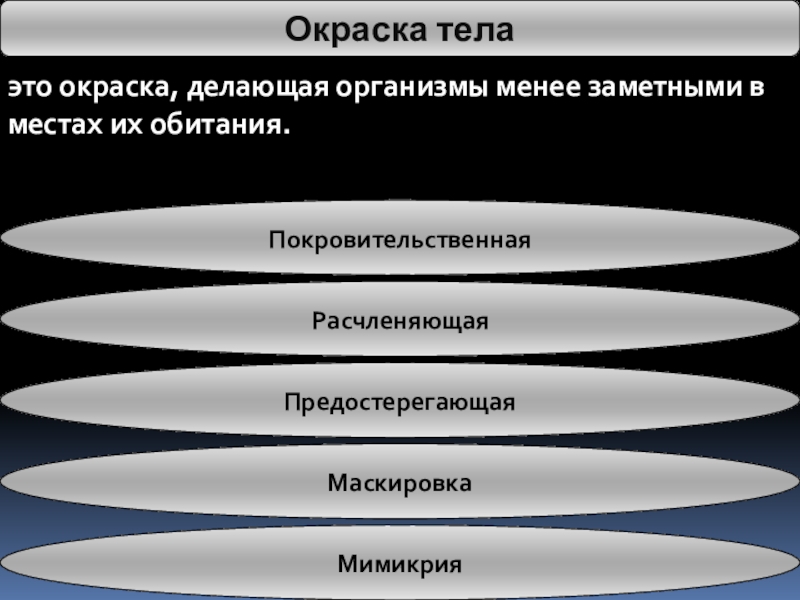 Окраска тела

это окраска, делающая организмы менее заметными в местах их обитания.

Покровительственная

Расчленяющая

Предостерегающая

Маскировка

Мимикрия